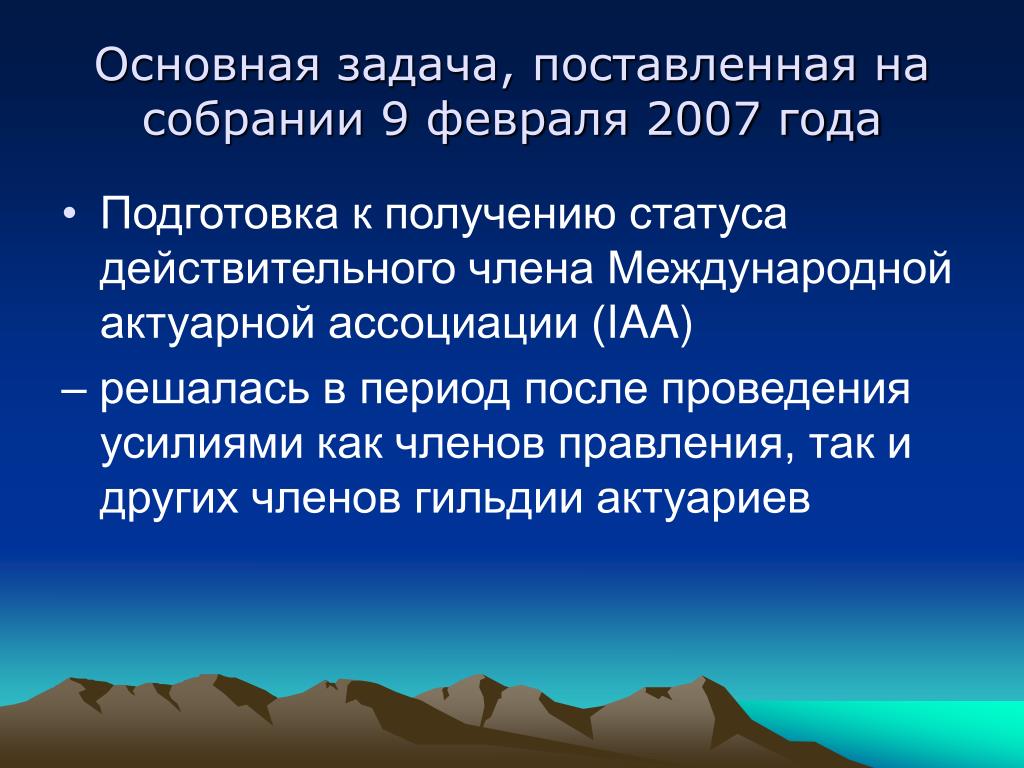 Основная задача, поставленная на собрании 9 февраля 2007 года

• Подготовка к получению статуса действительного члена Международной актуарной ассоциации (IAA)

– решалась в период после проведения усилиями как членов правления, так и других членов гильдии актуариев